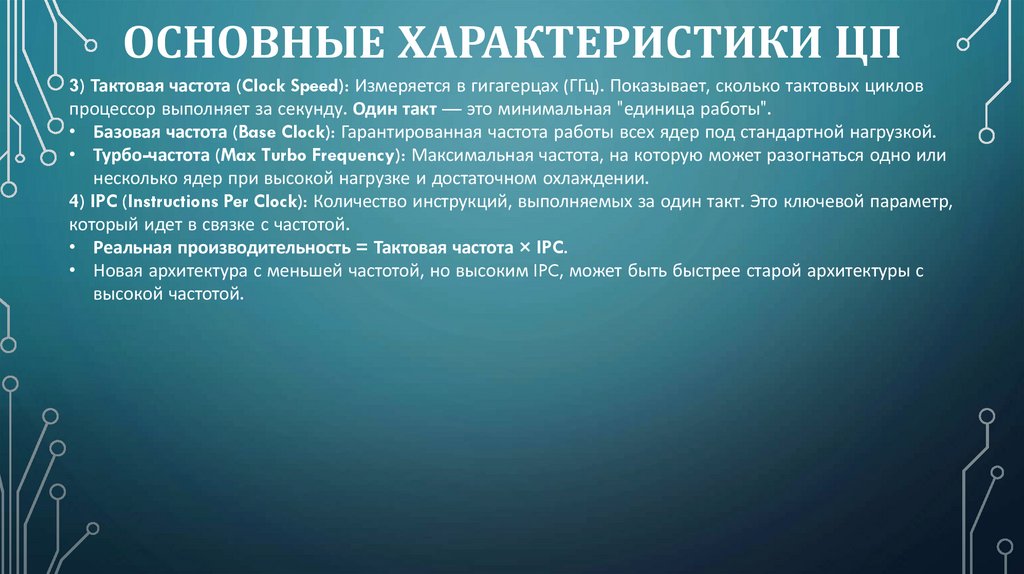 ОСНОВНЫЕ ХАРАКТЕРИСТИКИ ЦП

3) Тактовая частота (Clock Speed): Измеряется в гигагерцах (ГГц). Показывает, сколько тактовых циклов процессор выполняет за секунду. Один такт — это минимальная "единица работы".

• Базовая частота (Base Clock): Гарантированная частота работы всех ядер под стандартной нагрузкой.
• Турбо-частота (Max Turbo Frequency): Максимальная частота, на которую может разогнаться одно или несколько ядер при высокой нагрузке и достаточном охлаждении.

4) IPC (Instructions Per Clock): Количество инструкций, выполняемых за один такт. Это ключевой параметр, который идет в связке с частотой.

• Реальная производительность = Тактовая частота × IPC.
• Новая архитектура с меньшей частотой, но высоким IPC, может быть быстрее старой архитектуры с высокой частотой.